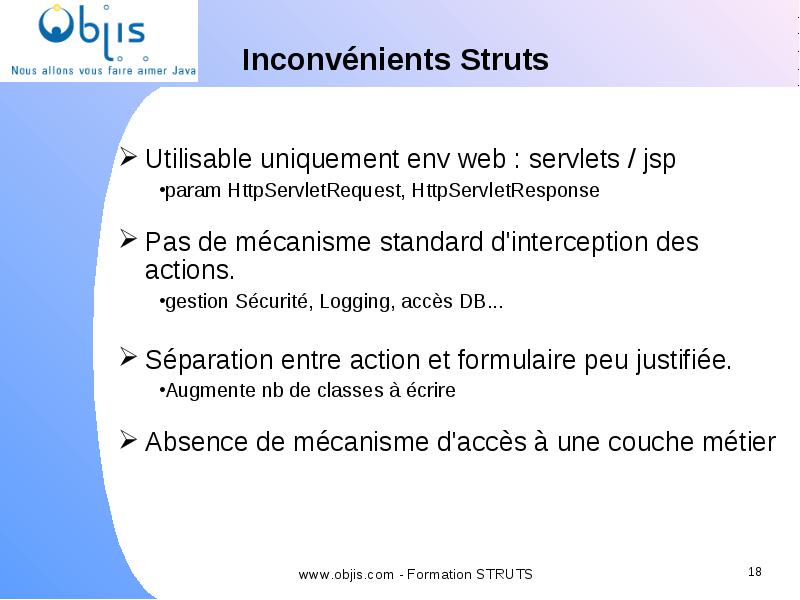 Objis
Nous allons vous faire aimer Java

Inconvénients Struts

➢ Utilisable uniquement env web : servlets / jsp
•param HttpServletRequest, HttpServletResponse

➢ Pas de mécanisme standard d'interception des actions.
•gestion Sécurité, Logging, accès DB...

➢ Séparation entre action et formulaire peu justifiée.
•Augmente nb de classes à écrire

➢ Absence de mécanisme d'accès à une couche métier

www.objis.com - Formation STRUTS

18